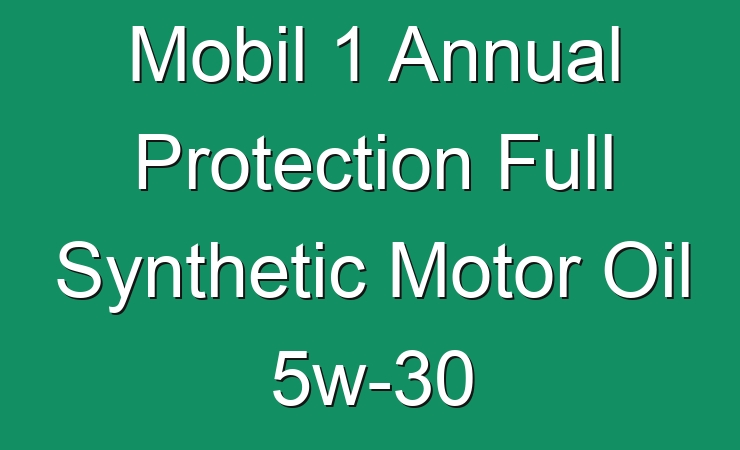 Mobil 1 Annual Protection Full Synthetic Motor Oil 5w-30